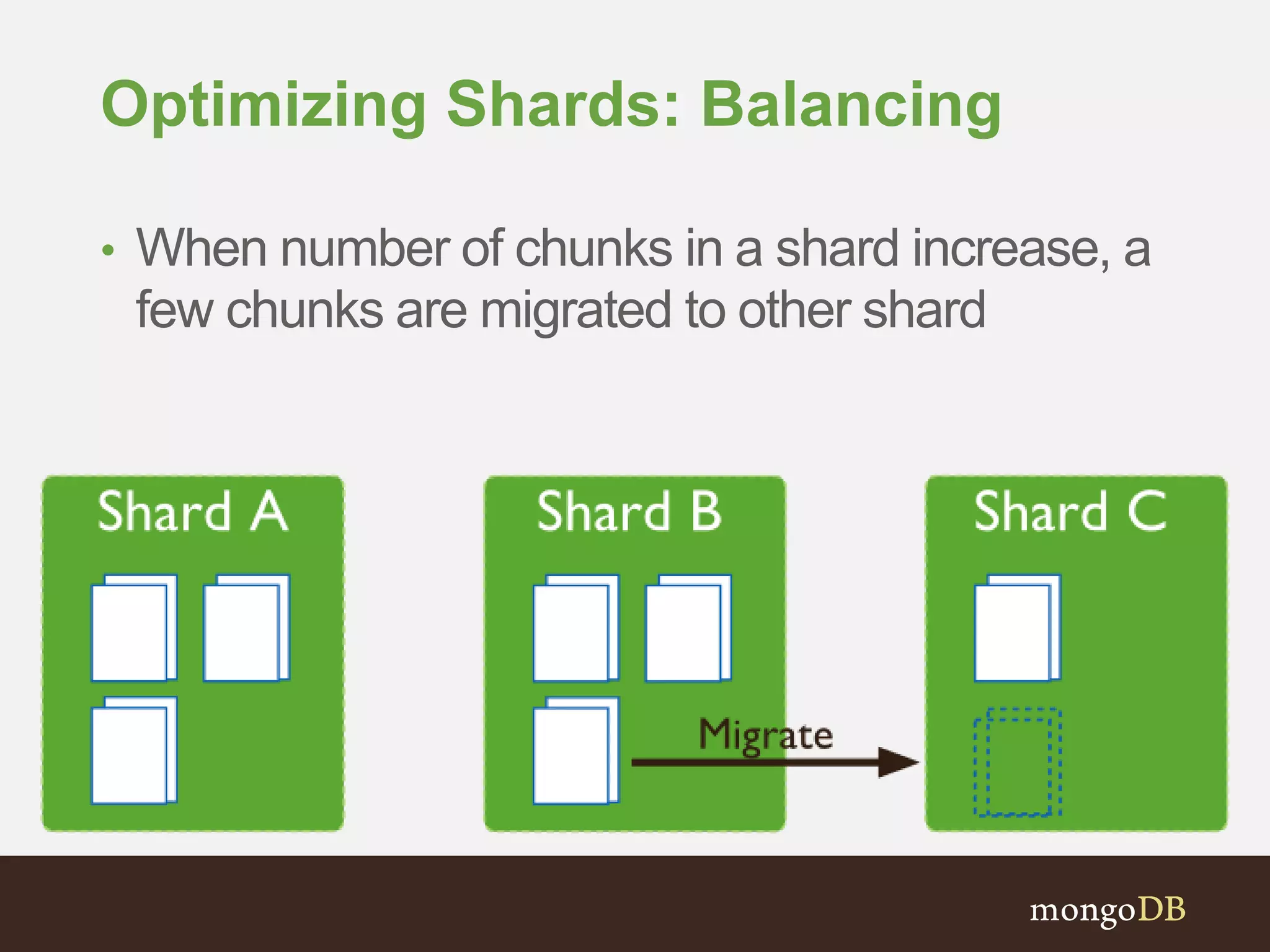 Optimizing Shards: Balancing

• When number of chunks in a shard increase, a few chunks are migrated to other shard

Shard A

Shard B

Shard C

Migrate

mongoDB